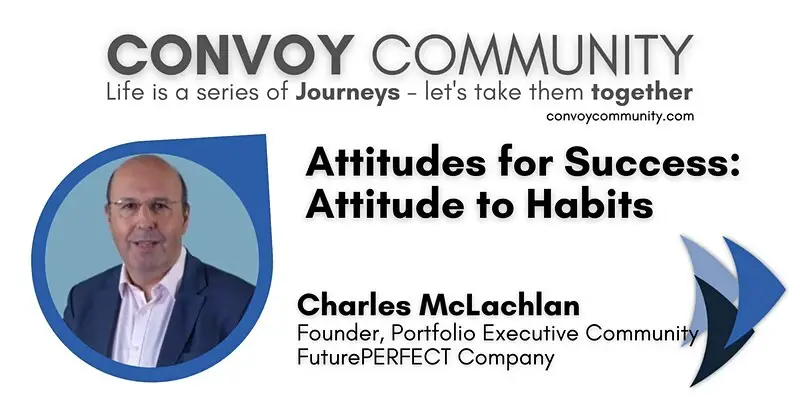 CONVOY COMMUNITY
Life is a series of Journeys - let's take them together
convoycommunity.com

Attitudes for Success: Attitude to Habits

Charles McLachlan
Founder, Portfolio Executive Community
FuturePERFECT Company